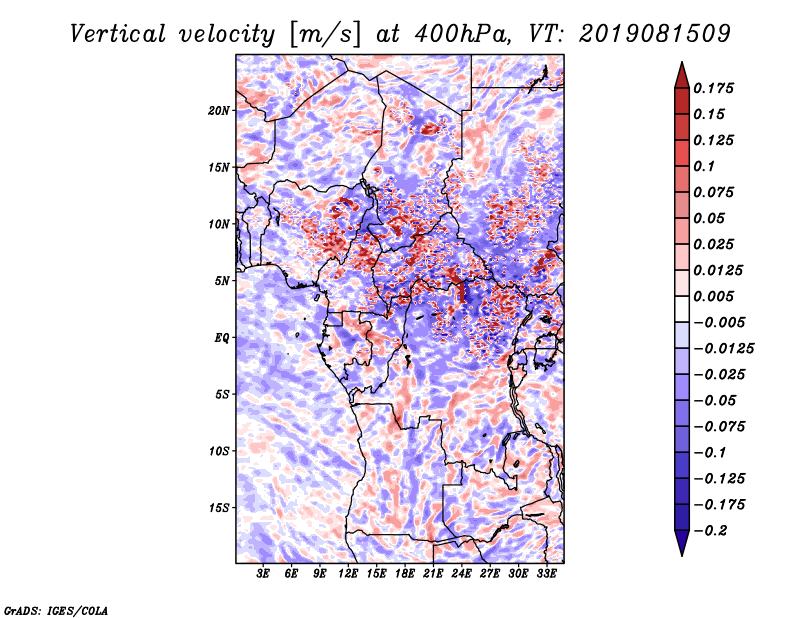 Vertical velocity [m/s] at 400hPa, VT: 2019081509

20N
15N
10N
5N
EQ
5S
10S
15S

3E 6E 9E 12E 15E 18E 21E 24E 27E 30E 33E

0.175
0.15
0.125
0.1
0.075
0.05
0.025
0.0125
0.005
−0.005
−0.0125
−0.025
−0.05
−0.075
−0.1
−0.125
−0.175
−0.2

GrADS: IGES/COLA